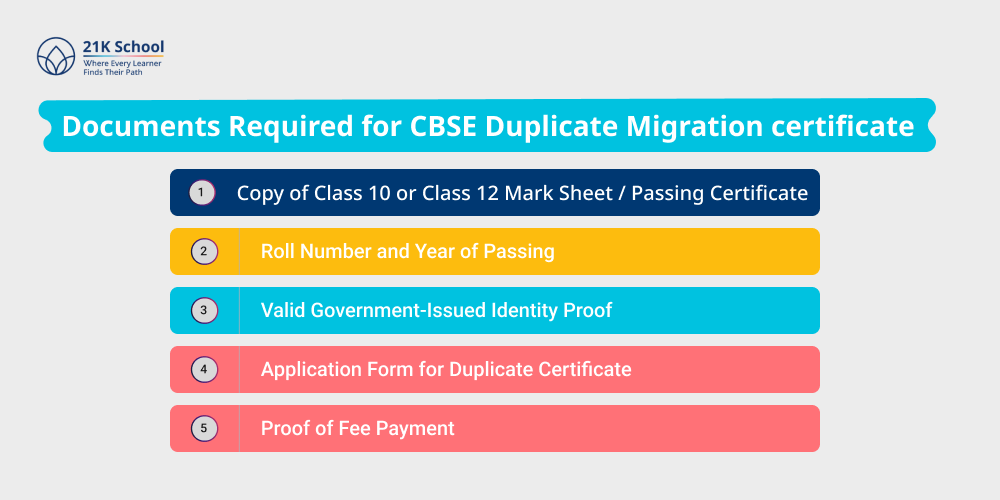 21K School
Where Every Learner Finds Their Path

Documents Required for CBSE Duplicate Migration certificate

1 Copy of Class 10 or Class 12 Mark Sheet / Passing Certificate

2 Roll Number and Year of Passing

3 Valid Government-Issued Identity Proof

4 Application Form for Duplicate Certificate

5 Proof of Fee Payment